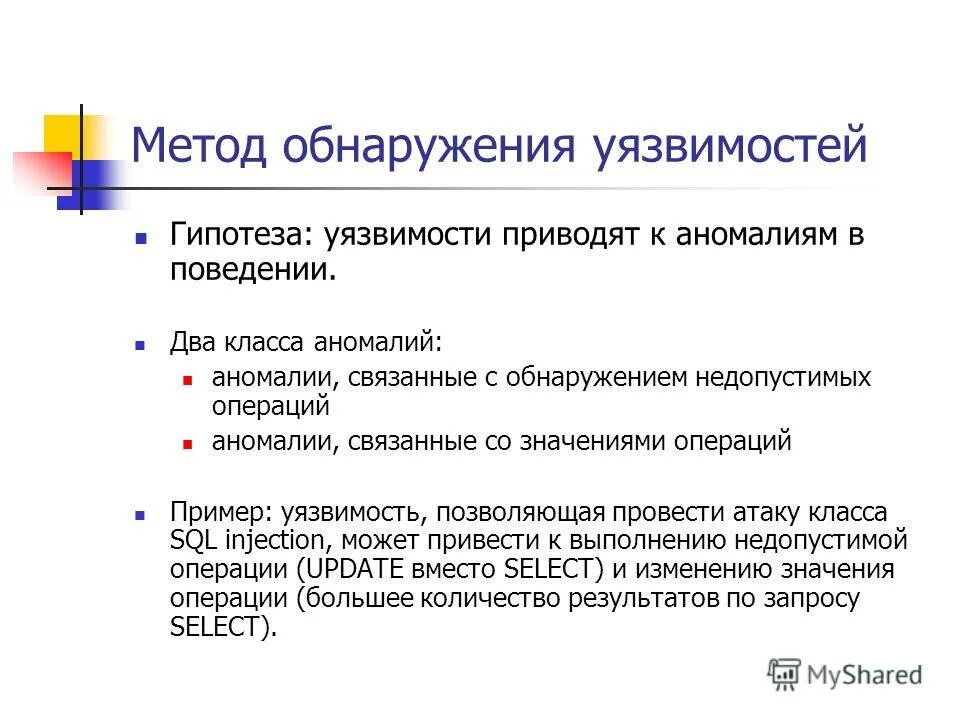 Метод обнаружения уязвимостей

Гипотеза: уязвимости приводят к аномалиям в поведении.

Два класса аномалий:

аномалии, связанные с обнаружением недопустимых операций

аномалии, связанные со значениями операций

Пример: уязвимость, позволяющая провести атаку класса SQL injection, может привести к выполнению недопустимой операции (UPDATE вместо SELECT) и изменению значения операции (большее количество результатов по запросу SELECT).

MyShared